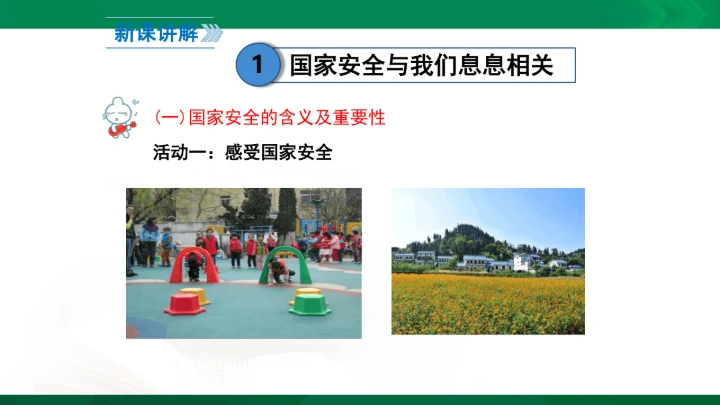 新课讲解

1 国家安全与我们息息相关

(一)国家安全的含义及重要性

活动一：感受国家安全